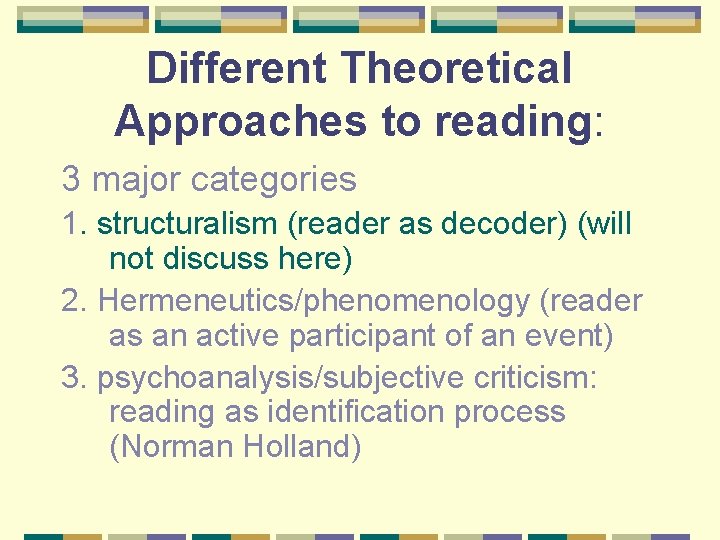 Different Theoretical Approaches to reading:

3 major categories

1. structuralism (reader as decoder) (will not discuss here)

2. Hermeneutics/phenomenology (reader as an active participant of an event)

3. psychoanalysis/subjective criticism: reading as identification process (Norman Holland)